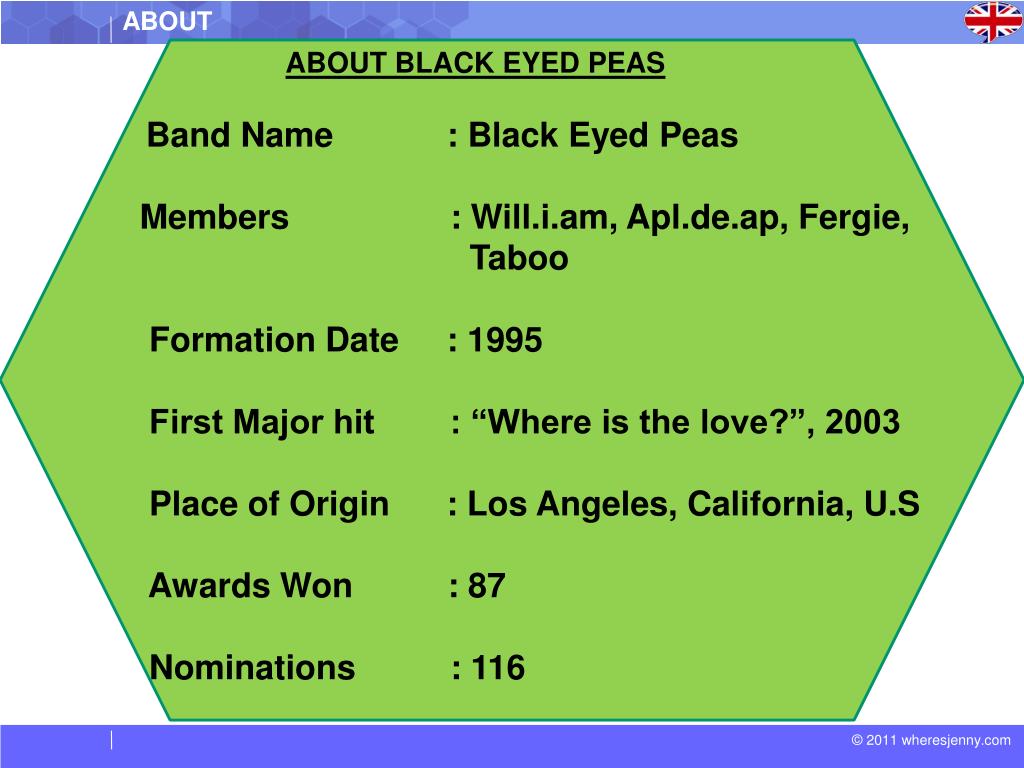 ABOUT

ABOUT BLACK EYED PEAS

Band Name : Black Eyed Peas

Members : Will.i.am, Apl.de.ap, Fergie, Taboo

Formation Date : 1995

First Major hit : “Where is the love?”, 2003

Place of Origin : Los Angeles, California, U.S

Awards Won : 87

Nominations : 116

© 2011 wheresjenny.com